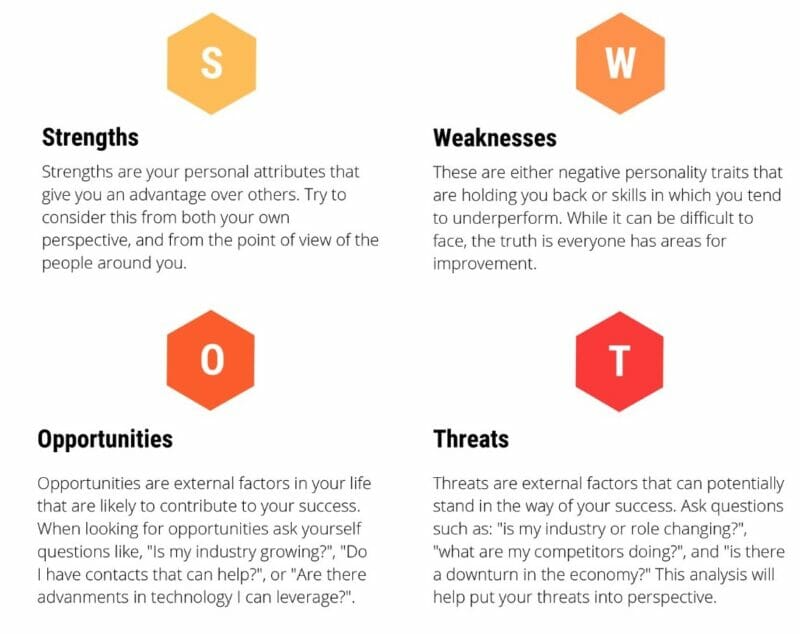 S

Strengths

Strengths are your personal attributes that give you an advantage over others. Try to consider this from both your own perspective, and from the point of view of the people around you.

W

Weaknesses

These are either negative personality traits that are holding you back or skills in which you tend to underperform. While it can be difficult to face, the truth is everyone has areas for improvement.

O

Opportunities

Opportunities are external factors in your life that are likely to contribute to your success. When looking for opportunities ask yourself questions like, "Is my industry growing?", "Do I have contacts that can help?", or "Are there advanments in technology I can leverage?".

T

Threats

Threats are external factors that can potentially stand in the way of your success. Ask questions such as: "is my industry or role changing?", "what are my competitors doing?", and "is there a downturn in the economy?" This analysis will help put your threats into perspective.